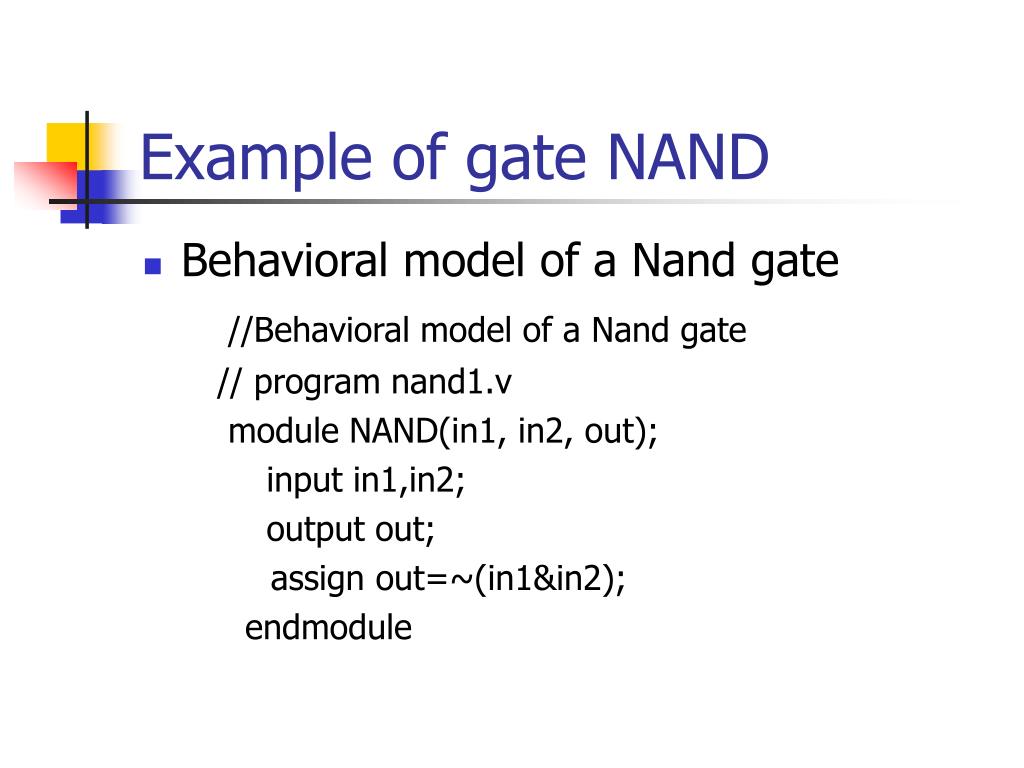 Example of gate NAND

Behavioral model of a Nand gate

//Behavioral model of a Nand gate
// program nand1.v
module NAND(in1, in2, out);
input in1,in2;
output out;
assign out=~(in1&in2);
endmodule